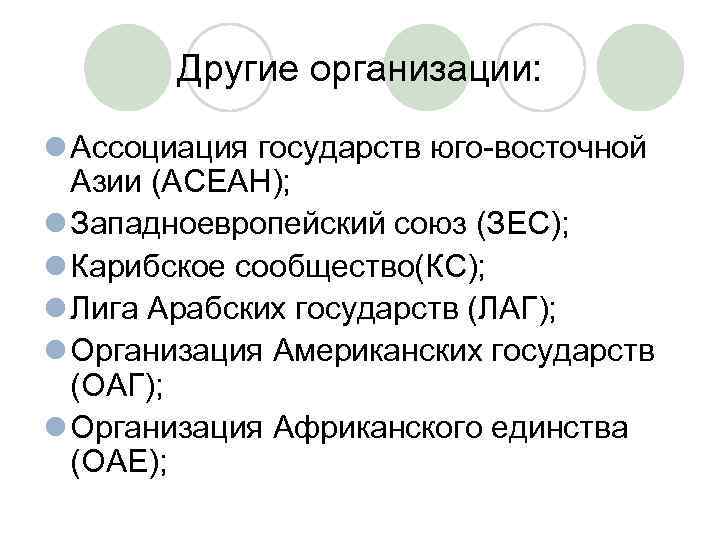 Другие организации:

Ассоциация государств юго-восточной Азии (АСЕАН);

Западноевропейский союз (ЗЕС);

Карибское сообщество(КС);

Лига Арабских государств (ЛАГ);

Организация Американских государств (ОАГ);

Организация Африканского единства (ОАЕ);